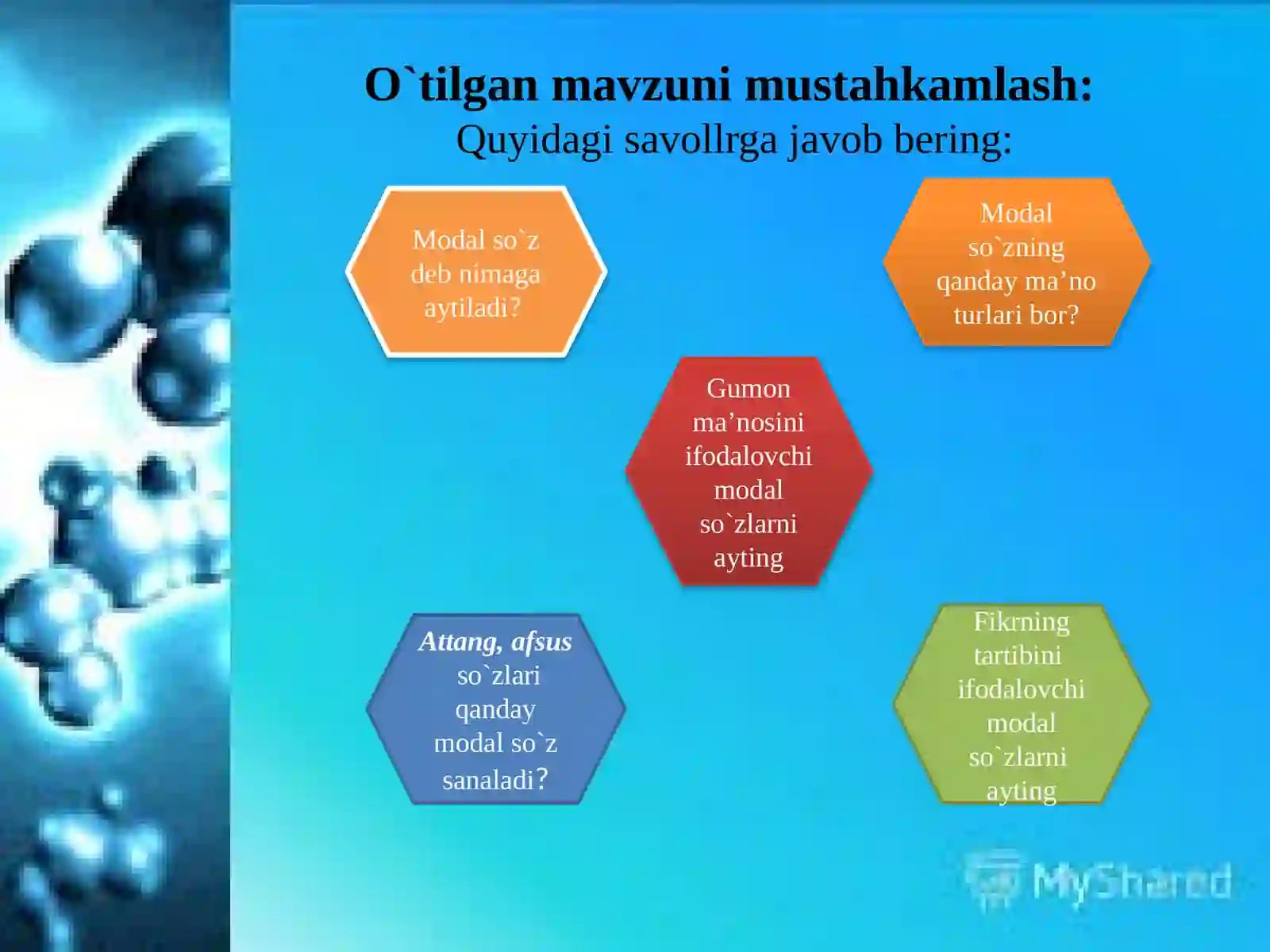 O`tilgan mavzuni mustahkamlash:
Quyidagi savollrga javob bering:

Modal so`z deb nimaga aytiladi?

Modal so`zning qanday ma’no turlari bor?

Gumon ma’nosini ifodalovchi modal so`zlarni ayting

Attang, afsus so`zlari qanday modal so`z sanaladi?

Fikrning tartibini ifodalovchi modal so`zlarni ayting

MyShared